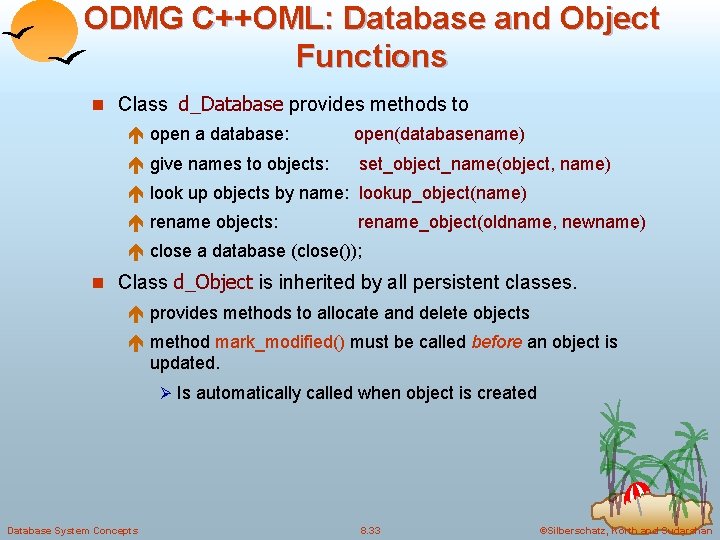 ODMG C++OML: Database and Object Functions

Class d_Database provides methods to

open a database: open(databasename)

give names to objects: set_object_name(object, name)

look up objects by name: lookup_object(name)

rename objects: rename_object(oldname, newname)

close a database (close());

Class d_Object is inherited by all persistent classes.

provides methods to allocate and delete objects

method mark_modified() must be called before an object is updated.

Is automatically called when object is created

Database System Concepts 8.33 ©Silberschatz, Korth and Sudarshan